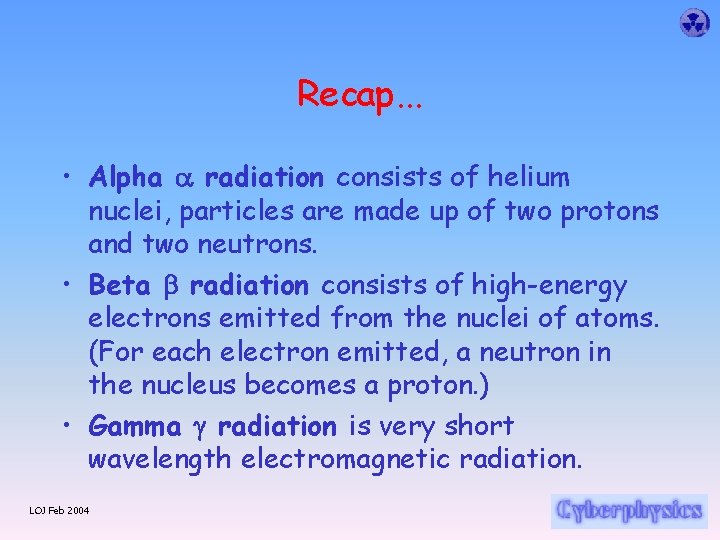 Recap…

• Alpha $\alpha$ radiation consists of helium nuclei, particles are made up of two protons and two neutrons.

• Beta $\beta$ radiation consists of high-energy electrons emitted from the nuclei of atoms. (For each electron emitted, a neutron in the nucleus becomes a proton.)

• Gamma $\gamma$ radiation is very short wavelength electromagnetic radiation.

LOJ Feb 2004

Cyberphysics